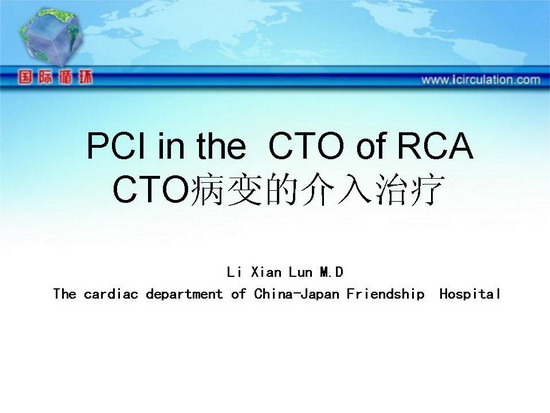 国际循环

www.icirculation.com

PCI in the CTO of RCA
CTO病变的介入治疗

Li Xian Lun M.D
The cardiac department of China-Japan Friendship Hospital